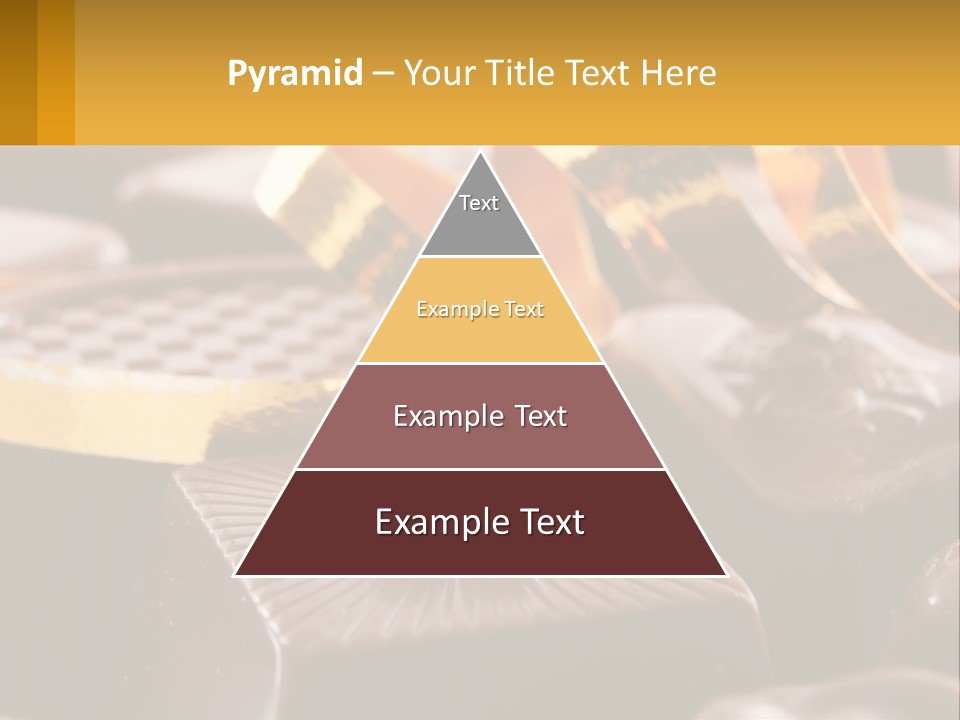 Pyramid – Your Title Text Here

Text

Example Text

Example Text

Example Text